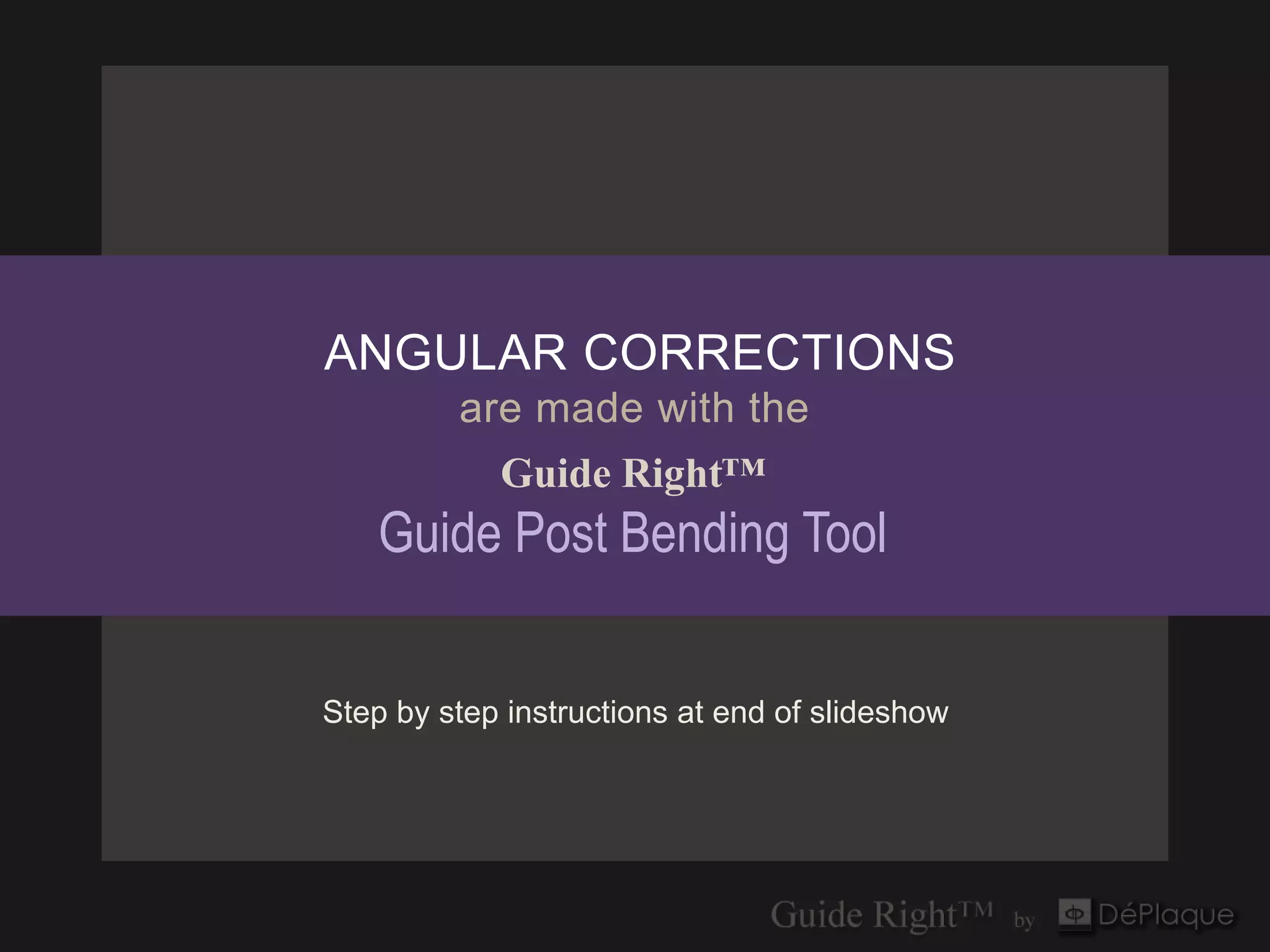 ANGULAR CORRECTIONS
are made with the
Guide Right™
Guide Post Bending Tool

Step by step instructions at end of slideshow

Guide Right™ by DéPlaque